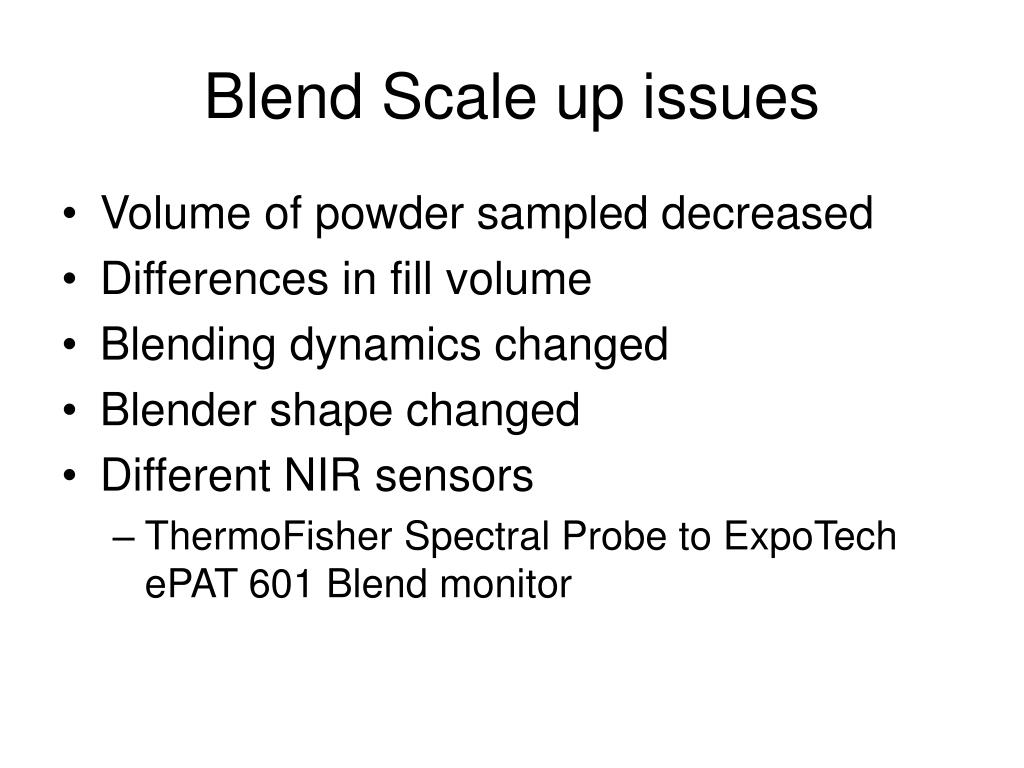 Blend Scale up issues

• Volume of powder sampled decreased
• Differences in fill volume
• Blending dynamics changed
• Blender shape changed
• Different NIR sensors
– ThermoFisher Spectral Probe to ExpoTech ePAT 601 Blend monitor